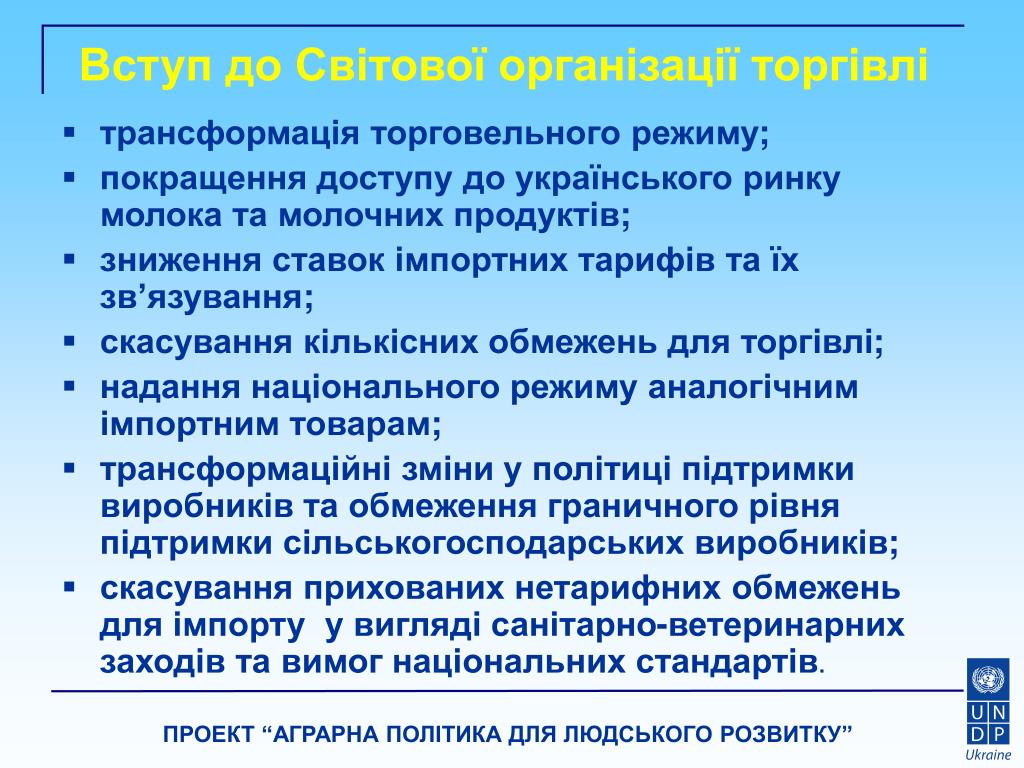 Вступ до Світової організації торгівлі

▪ трансформація торговельного режиму;
▪ покращення доступу до українського ринку молока та молочних продуктів;
▪ зниження ставок імпортних тарифів та їх зв’язування;
▪ скасування кількісних обмежень для торгівлі;
▪ надання національного режиму аналогічним імпортним товарам;
▪ трансформаційні зміни у політиці підтримки виробників та обмеження граничного рівня підтримки сільськогосподарських виробників;
▪ скасування прихованих нетарифних обмежень для імпорту у вигляді санітарно-ветеринарних заходів та вимог національних стандартів.

ПРОЕКТ “АГРАРНА ПОЛІТИКА ДЛЯ ЛЮДСЬКОГО РОЗВИТКУ”

U N D P
Ukraine